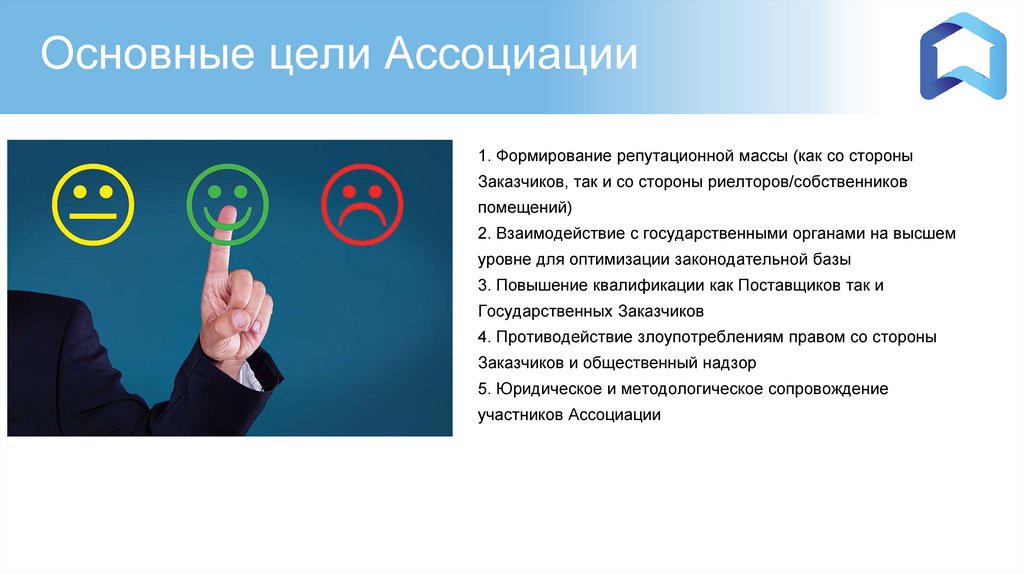 Основные цели Ассоциации

1. Формирование репутационной массы (как со стороны Заказчиков, так и со стороны риелторов/собственников помещений)
2. Взаимодействие с государственными органами на высшем уровне для оптимизации законодательной базы
3. Повышение квалификации как Поставщиков так и Государственных Заказчиков
4. Противодействие злоупотреблениям правом со стороны Заказчиков и общественный надзор
5. Юридическое и методологическое сопровождение участников Ассоциации